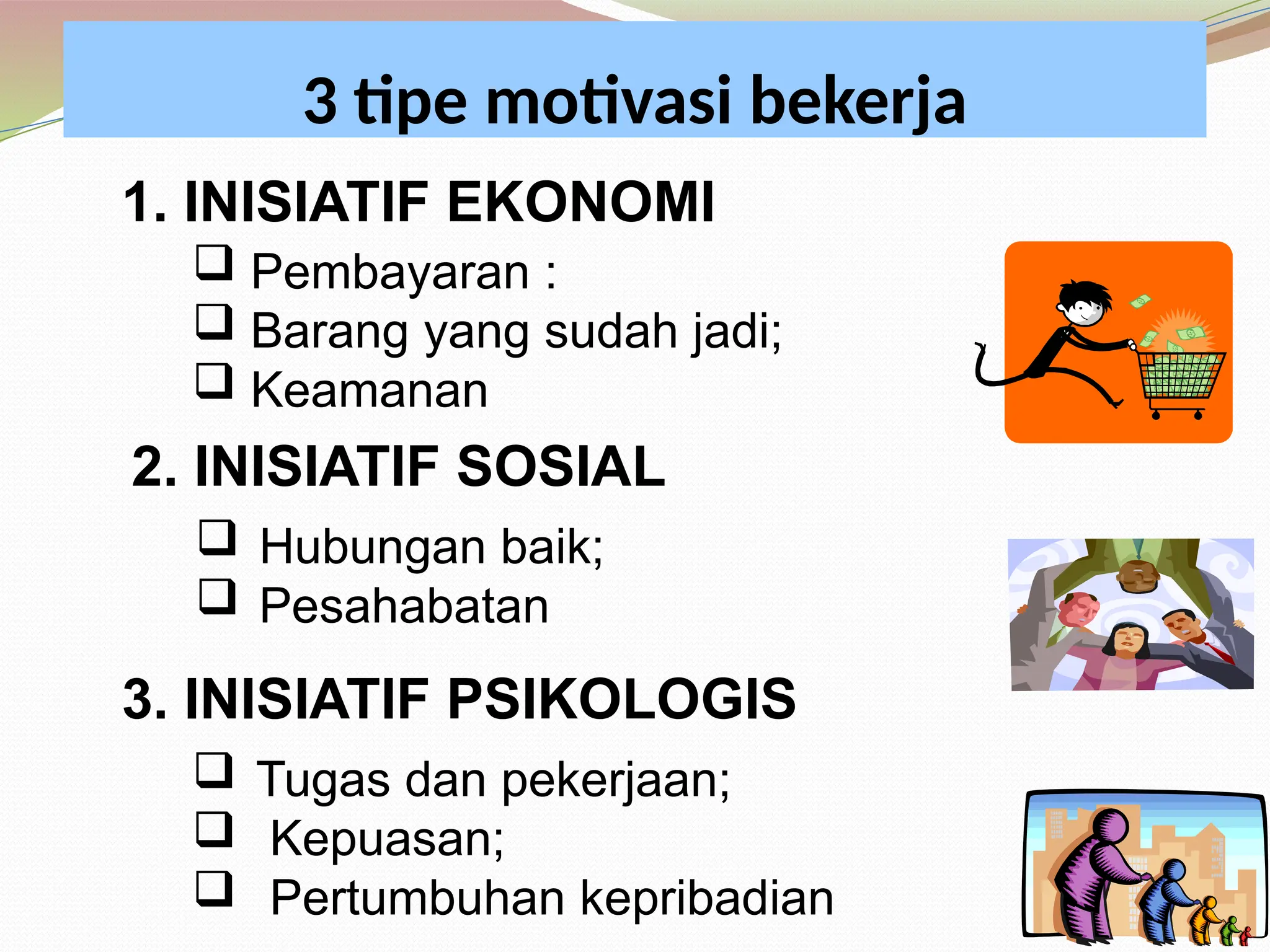 3 tipe motivasi bekerja

1. INISIATIF EKONOMI

❑ Pembayaran :
❑ Barang yang sudah jadi;
❑ Keamanan

2. INISIATIF SOSIAL

❑ Hubungan baik;
❑ Pesahabatan

3. INISIATIF PSIKOLOGIS

❑ Tugas dan pekerjaan;
❑ Kepuasan;
❑ Pertumbuhan kepribadian